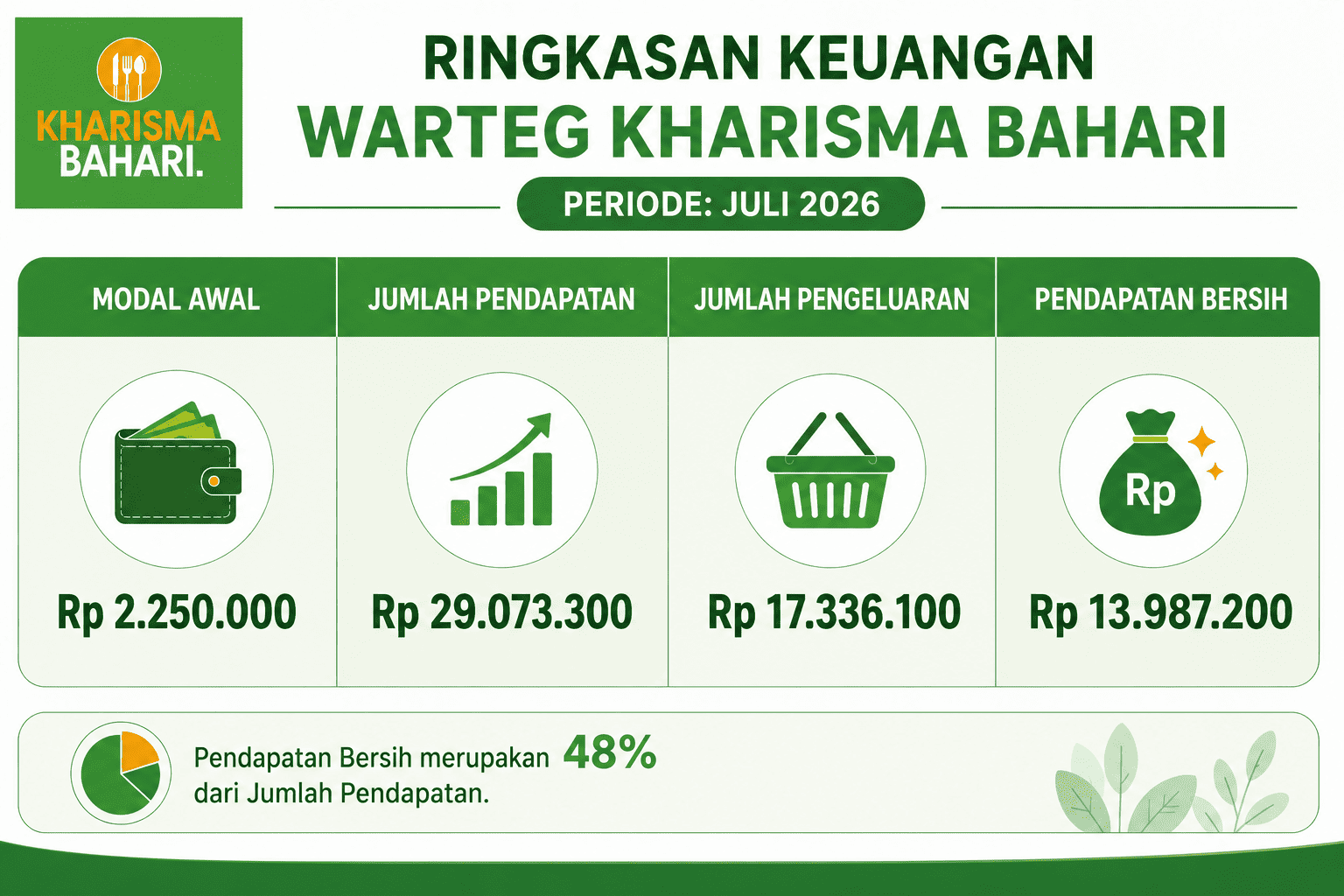 KHARISMA BAHARI.

RINGKASAN KEUANGAN
WARTEG KHARISMA BAHARI

PERIODE: JULI 2026

| MODAL AWAL | JUMLAH PENDAPATAN | JUMLAH PENGELUARAN | PENDAPATAN BERSIH |
|---|---|---|---|
| Rp 2.250.000 | Rp 29.073.300 | Rp 17.336.100 | Rp 13.987.200 |

Rp

Pendapatan Bersih merupakan 48% dari Jumlah Pendapatan.